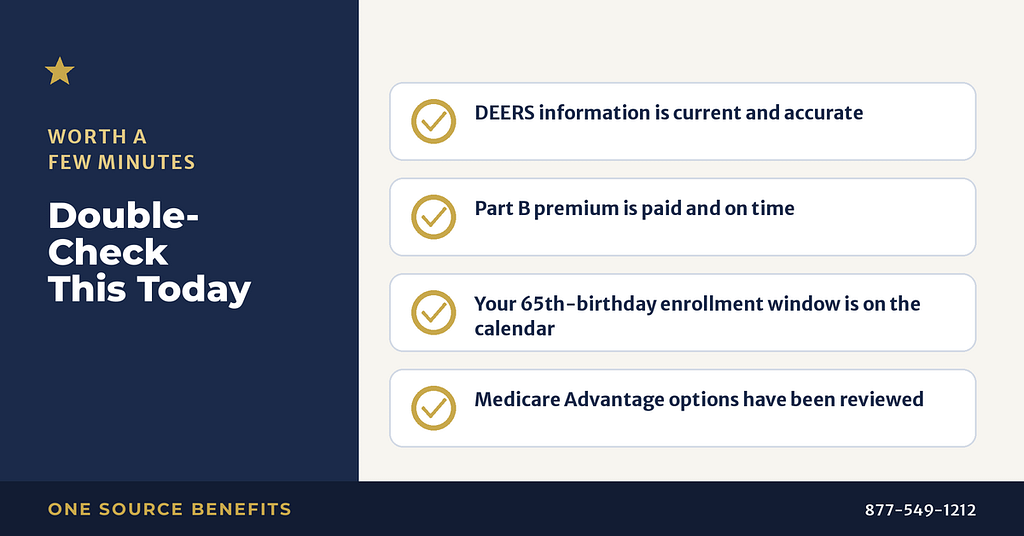 WORTH A FEW MINUTES

Double-Check This Today

DEERS information is current and accurate

Part B premium is paid and on time

Your 65th-birthday enrollment window is on the calendar

Medicare Advantage options have been reviewed

ONE SOURCE BENEFITS

877-549-1212